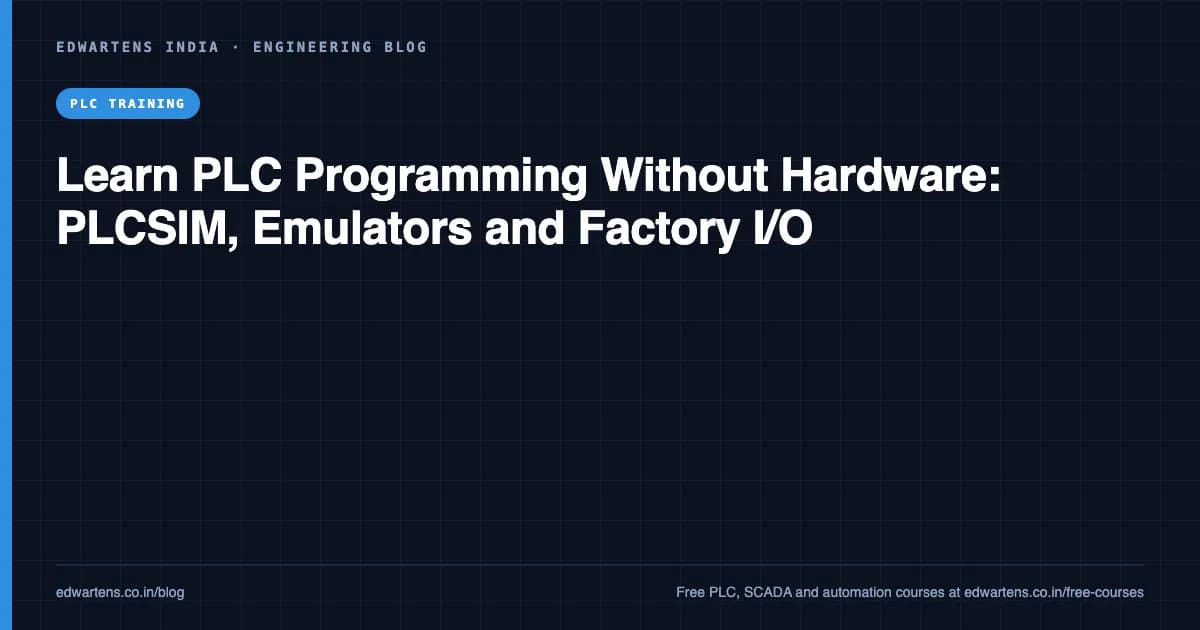 EDWARTENS INDIA · ENGINEERING BLOG

PLC TRAINING

Learn PLC Programming Without Hardware: PLCSIM, Emulators and Factory I/O

edwartens.co.in/blog

Free PLC, SCADA and automation courses at edwartens.co.in/free-courses